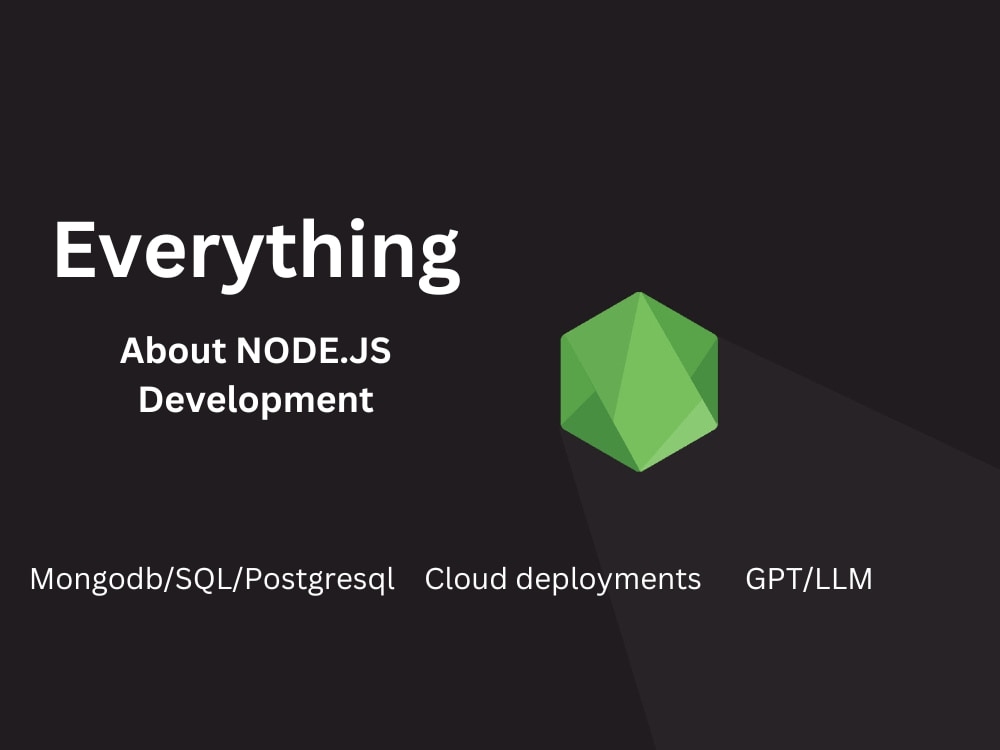 Everything

About NODE.JS
Development

Mongodb/SQL/Postgresql   Cloud deployments   GPT/LLM